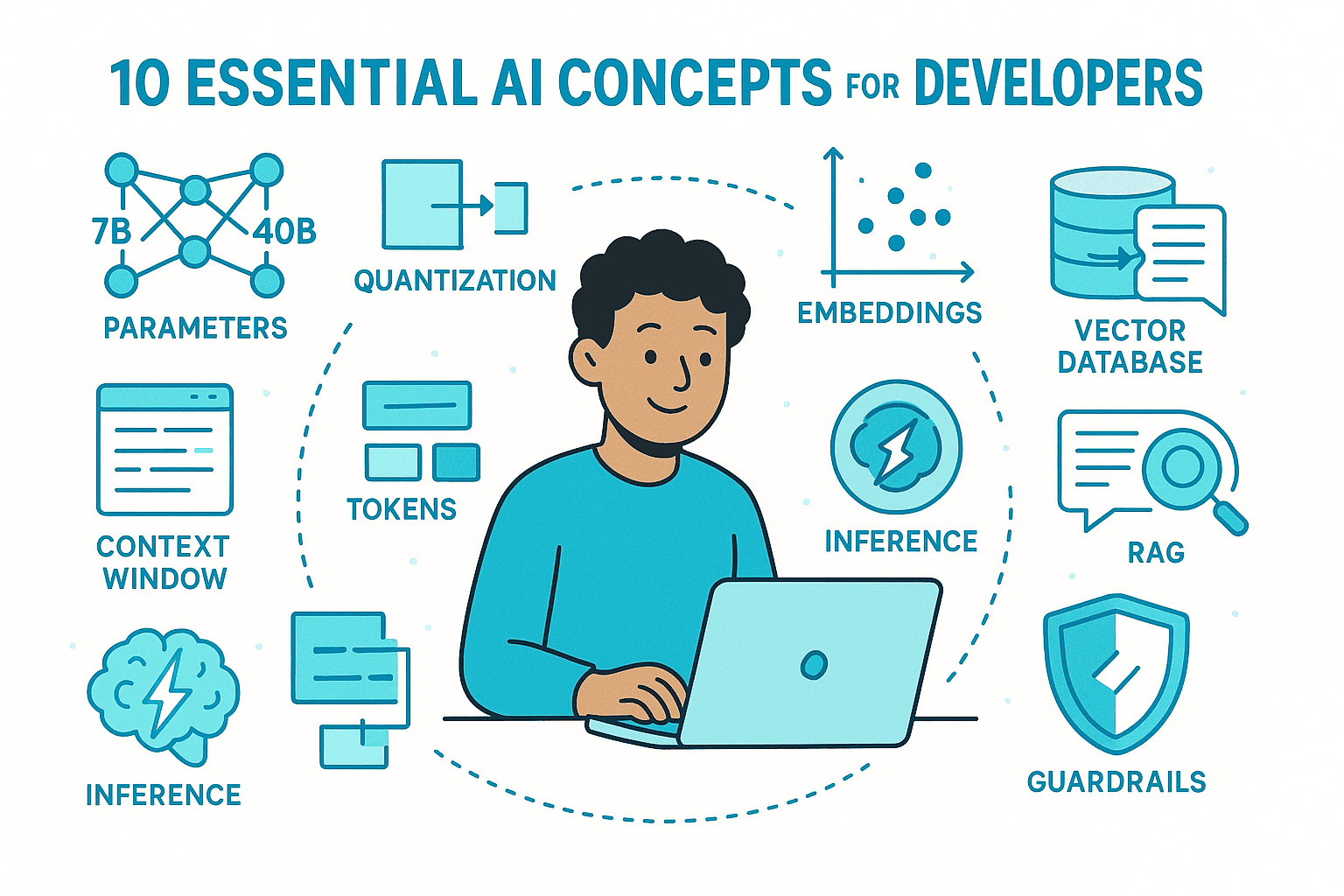 10 ESSENTIAL AI CONCEPTS FOR DEVELOPERS

7B

40B

PARAMETERS

QUANTIZATION

EMBEDDINGS

VECTOR DATABASE

CONTEXT WINDOW

TOKENS

INFERENCE

RAG

INFERENCE

GUARDRAILS